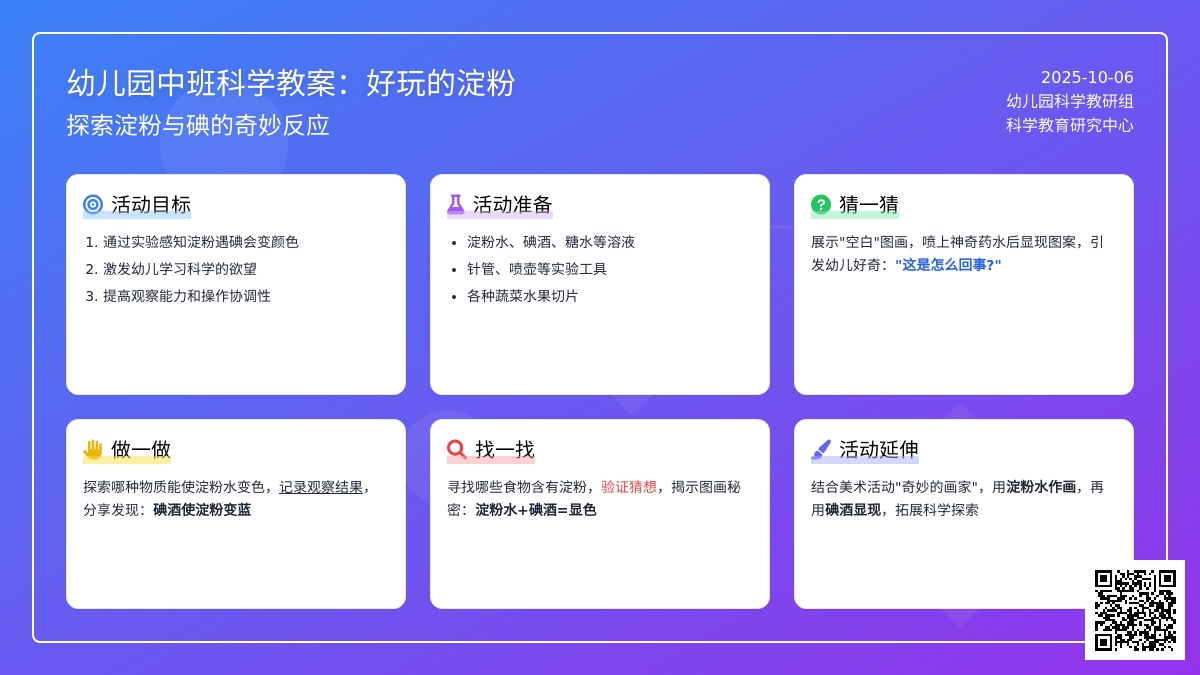 幼儿园中班科学教案：好玩的淀粉
探索淀粉与碘的奇妙反应

2025-10-06
幼儿园科学教研组
科学教育研究中心

活动目标
1. 通过实验感知淀粉遇碘会变颜色
2. 激发幼儿学习科学的欲望
3. 提高观察能力和操作协调性

活动准备
• 淀粉水、碘酒、糖水等溶液
• 针管、喷壶等实验工具
• 各种蔬菜水果切片

猜一猜
展示"空白"图画，喷上神奇药水后显现图案，引发幼儿好奇："这是怎么回事?"

做一做
探索哪种物质能使淀粉水变色，记录观察结果，分享发现：碘酒使淀粉变蓝

找一找
寻找哪些食物含有淀粉，验证猜想，揭示图画秘密：淀粉水+碘酒=显色

活动延伸
结合美术活动"奇妙的画家"，用淀粉水作画，再用碘酒显现，拓展科学探索